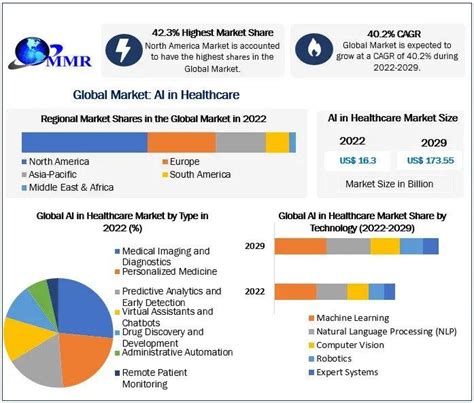 MMR

42.3% Highest Market Share
North America Market is accounted to have the highest shares in the Global Market.

40.2% CAGR
Global Market is expected to grow at a CAGR of 40.2% during 2022-2029.

Global Market: AI in Healthcare

Regional Market Shares in the Global Market in 2022

North America
Europe
Asia-Pacific
South America
Middle East & Africa

AI in Healthcare Market Size

2022
2029
US$ 16.3
US$ 173.55
Market Size in Billion

Global AI in Healthcare Market by Type in 2022 (%)

Medical Imaging and Diagnostics
Personalized Medicine
Predictive Analytics and Early Detection
Virtual Assistants and Chatbots
Drug Discovery and Development
Administrative Automation
Remote Patient Monitoring

Global AI in Healthcare Market Share by Technology (2022-2029)

2029
2022

Machine Learning
Natural Language Processing (NLP)
Computer Vision
Robotics
Expert Systems